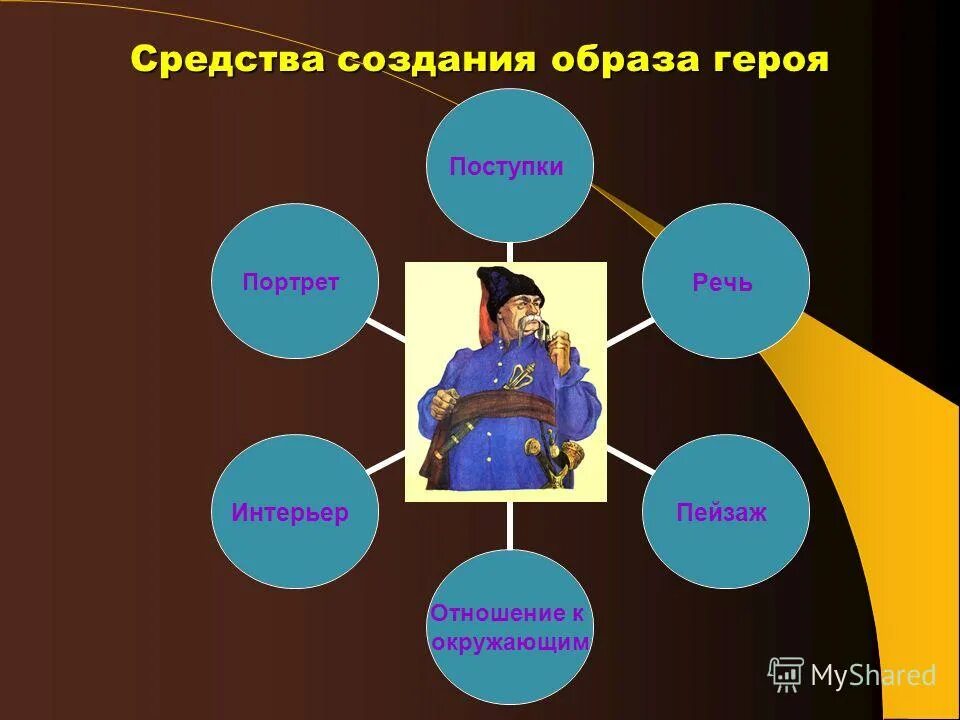 Средства создания образа героя

Поступки

Портрет

Речь

Интерьер

Пейзаж

Отношение к окружающим

MyShared